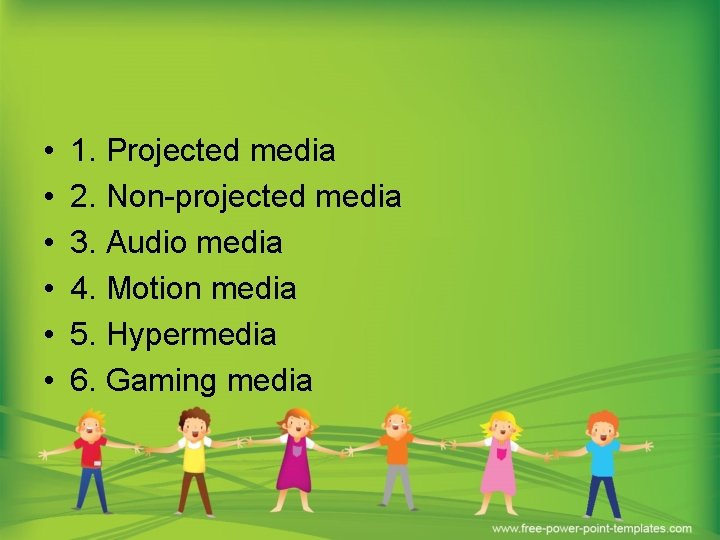 • 1. Projected media
• 2. Non-projected media
• 3. Audio media
• 4. Motion media
• 5. Hypermedia
• 6. Gaming media

www.free-power-point-templates.com